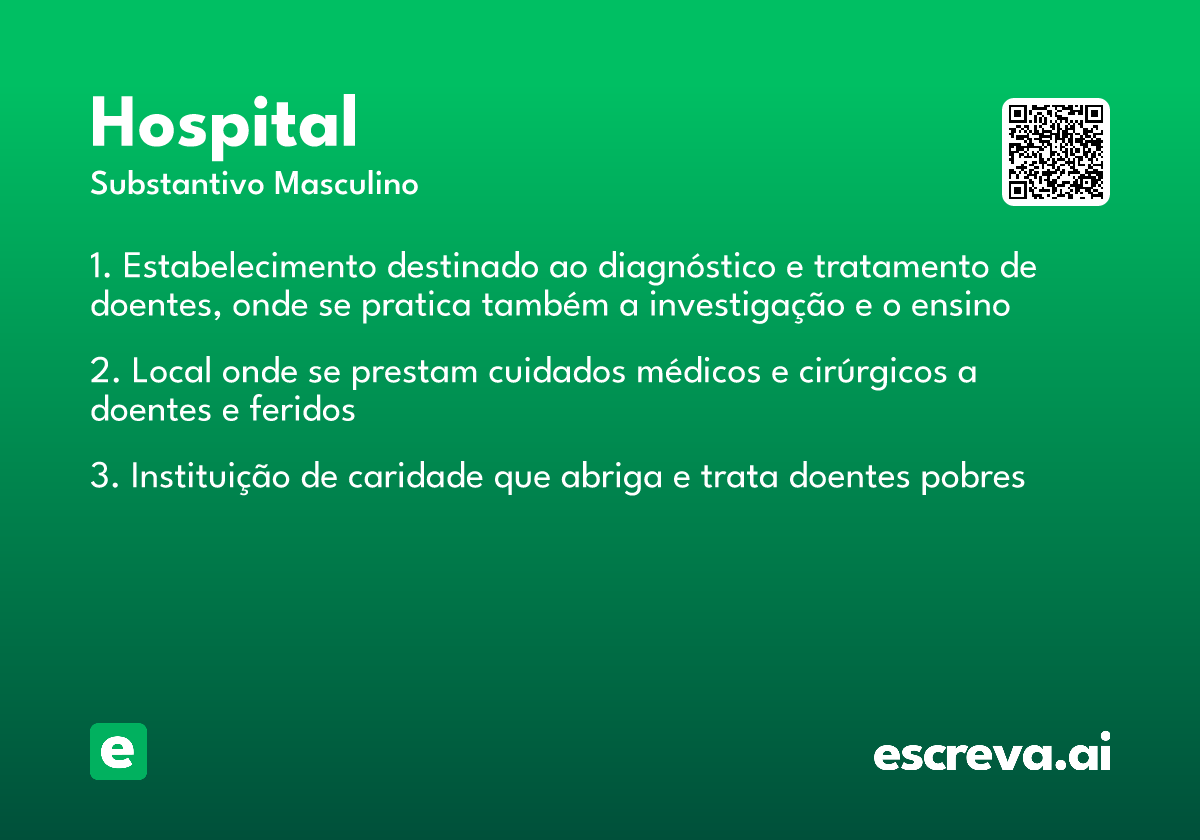 Hospital
Substantivo Masculino

1. Estabelecimento destinado ao diagnóstico e tratamento de doentes, onde se pratica também a investigação e o ensino

2. Local onde se prestam cuidados médicos e cirúrgicos a doentes e feridos

3. Instituição de caridade que abriga e trata doentes pobres

e

escreva.ai